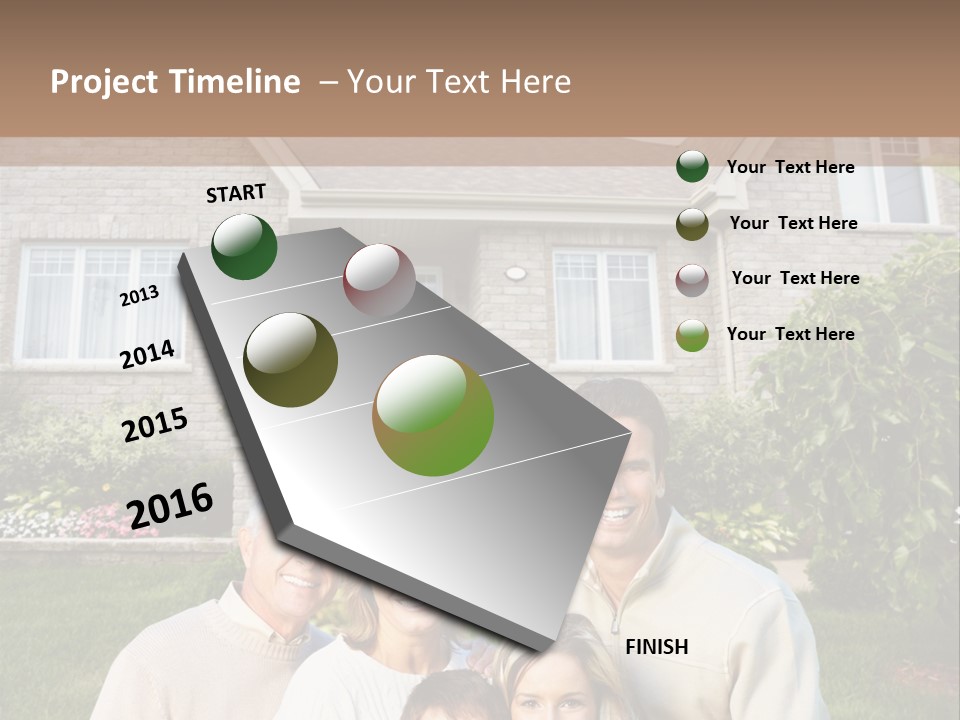 Project Timeline – Your Text Here

START

2013

2014

2015

2016

FINISH

Your Text Here

Your Text Here

Your Text Here

Your Text Here